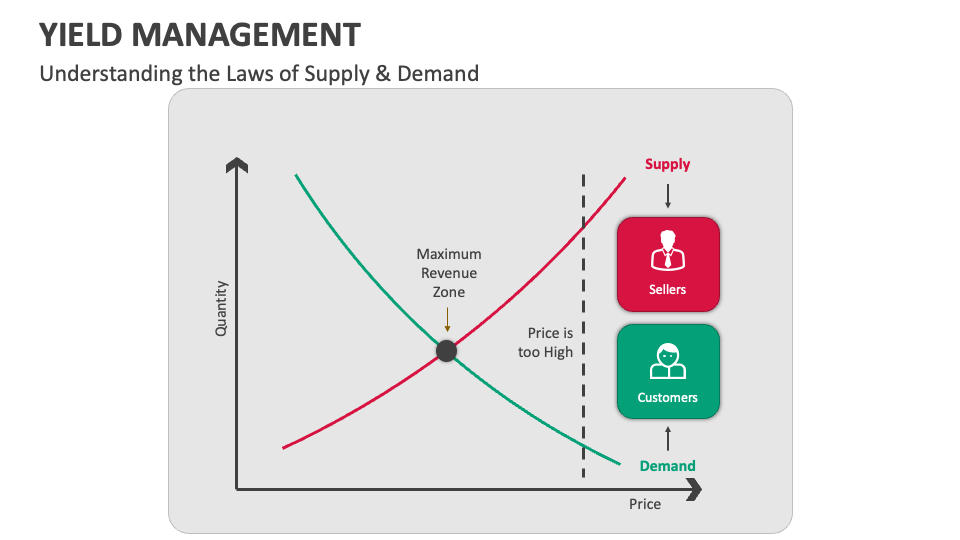 YIELD MANAGEMENT

Understanding the Laws of Supply & Demand

Quantity

Maximum Revenue Zone

Price is too High

Supply

Sellers

Customers

Demand

Price